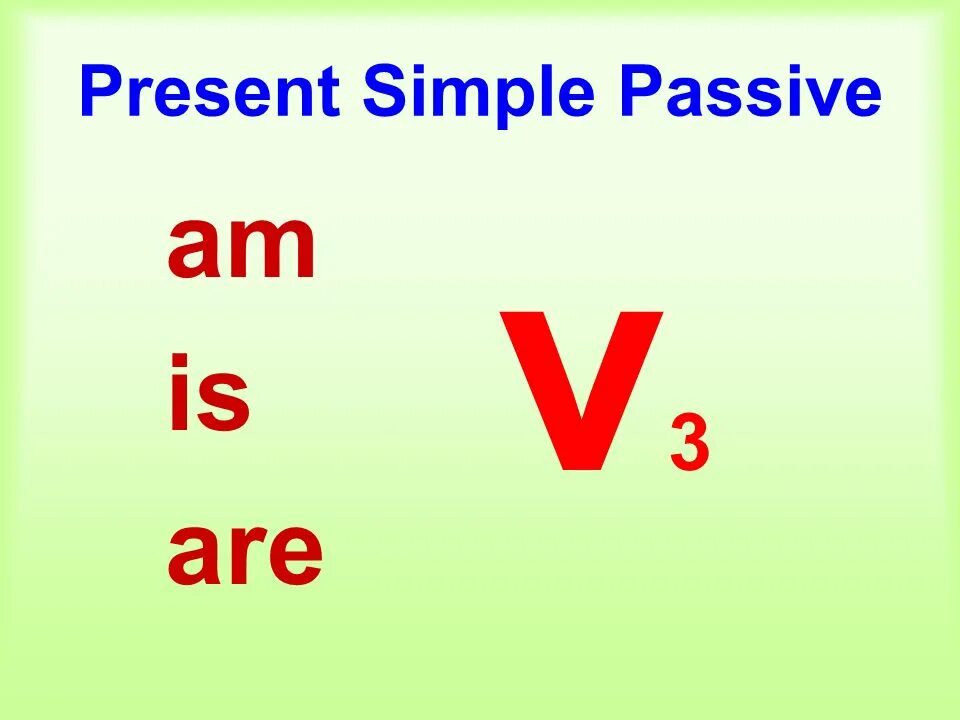 Present Simple Passive

am
is
are

$V_3$